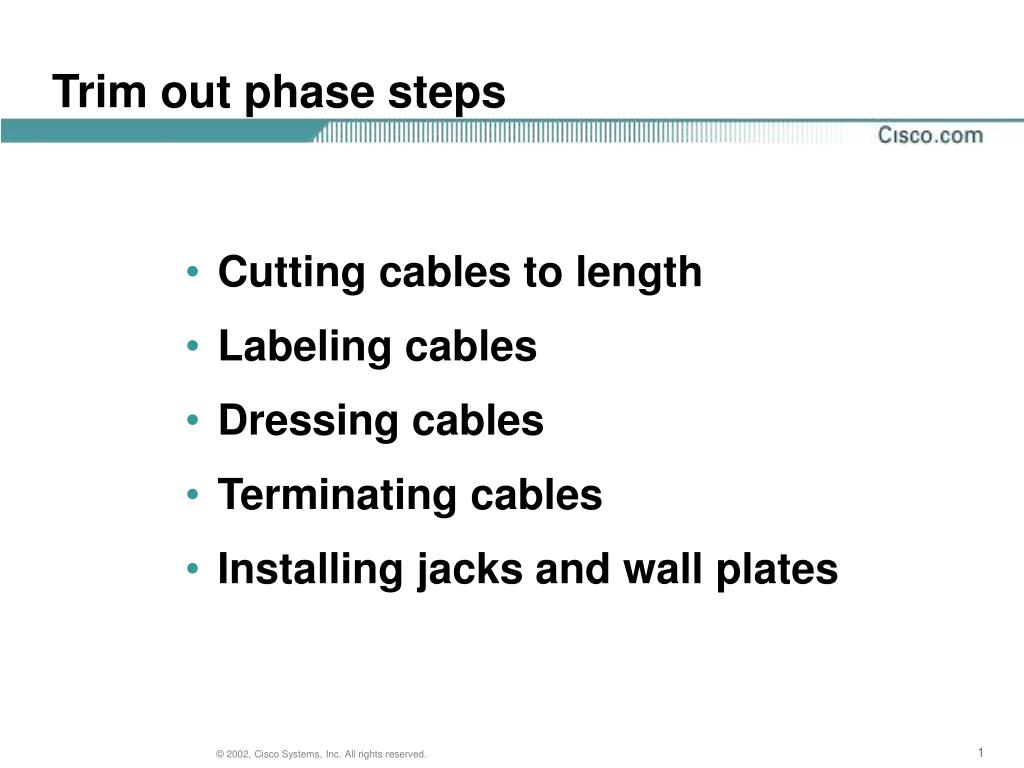 Trim out phase steps

Cisco.com

• Cutting cables to length
• Labeling cables
• Dressing cables
• Terminating cables
• Installing jacks and wall plates

© 2002, Cisco Systems, Inc. All rights reserved.

1